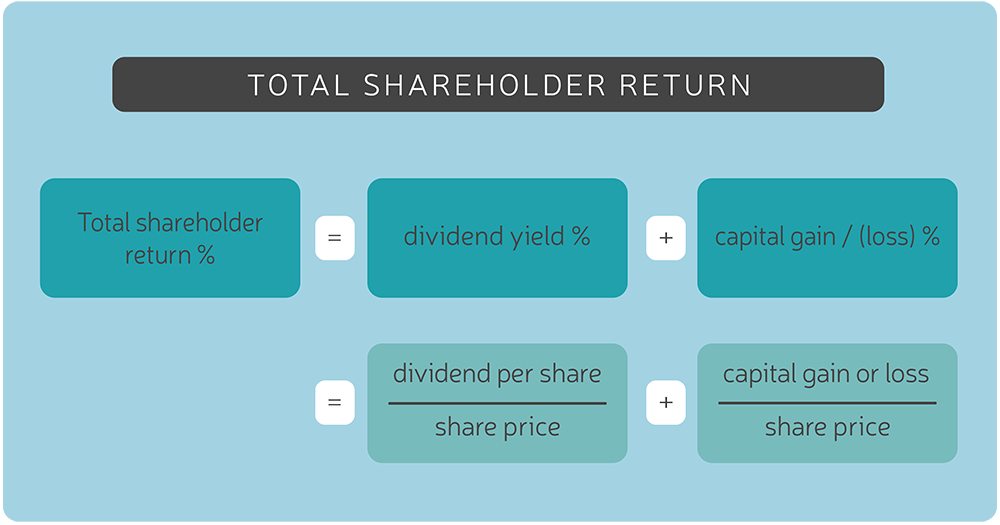 TOTAL SHAREHOLDER RETURN

Total shareholder return % = dividend yield % + capital gain / (loss) %

= $\frac{\text{dividend per share}}{\text{share price}}$ + $\frac{\text{capital gain or loss}}{\text{share price}}$